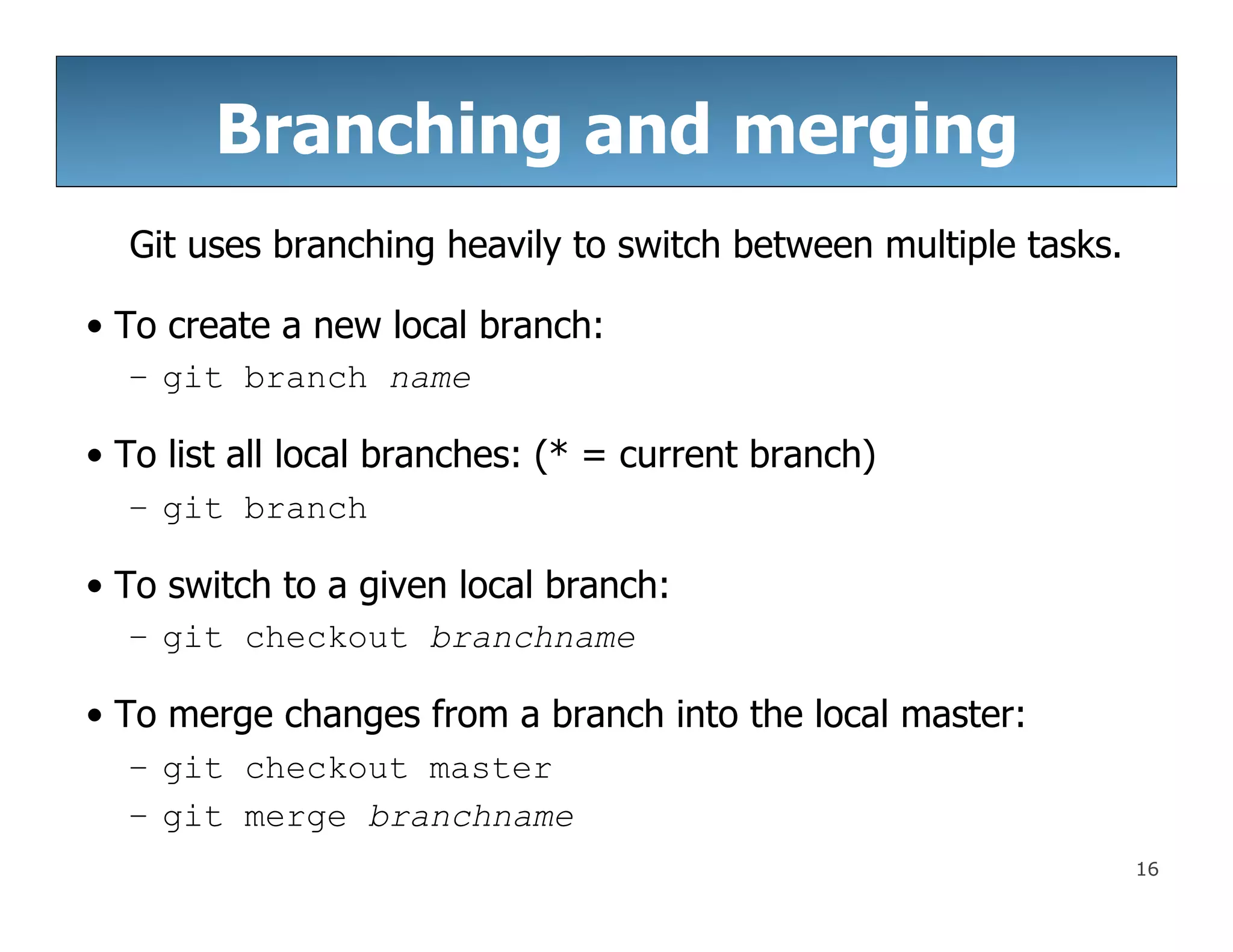 Branching and merging

Git uses branching heavily to switch between multiple tasks.

• To create a new local branch:
  – git branch name

• To list all local branches: (* = current branch)
  – git branch

• To switch to a given local branch:
  – git checkout branchname

• To merge changes from a branch into the local master:
  – git checkout master
  – git merge branchname

16